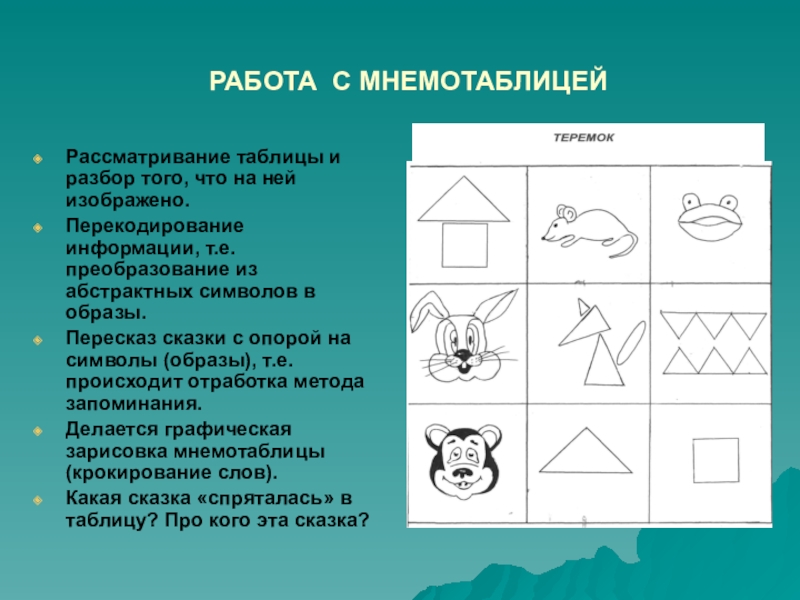 РАБОТА С МНЕМОТАБЛИЦЕЙ

Рассматривание таблицы и разбор того, что на ней изображено.

Перекодирование информации, т.е. преобразование из абстрактных символов в образы.

Пересказ сказки с опорой на символы (образы), т.е. происходит отработка метода запоминания.

Делается графическая зарисовка мнемотаблицы (крокирование слов).

Какая сказка «спряталась» в таблицу? Про кого эта сказка?

ТЕРЕМОК